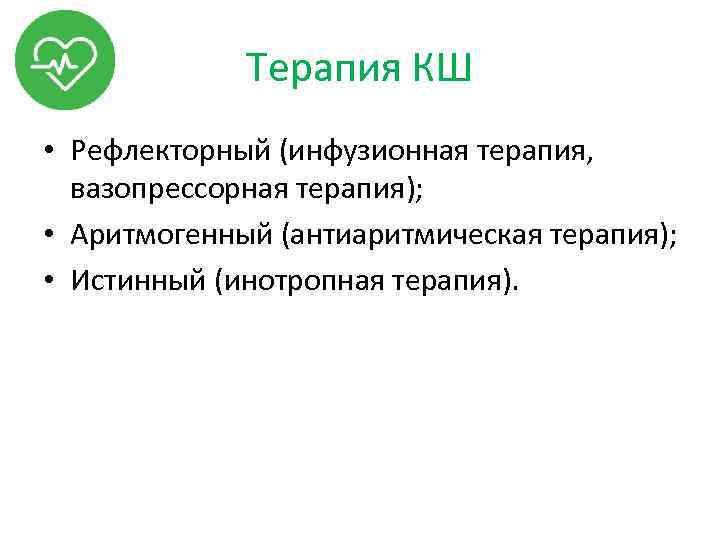 Терапия КШ

• Рефлекторный (инфузионная терапия, вазопрессорная терапия);
• Аритмогенный (антиаритмическая терапия);
• Истинный (инотропная терапия).